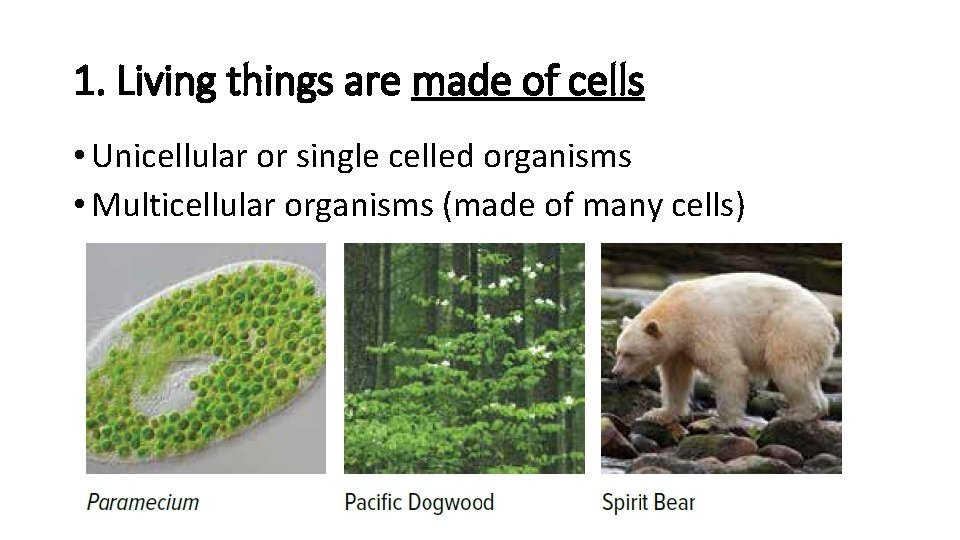 1. Living things are made of cells

• Unicellular or single celled organisms
• Multicellular organisms (made of many cells)

Paramecium

Pacific Dogwood

Spirit Bear